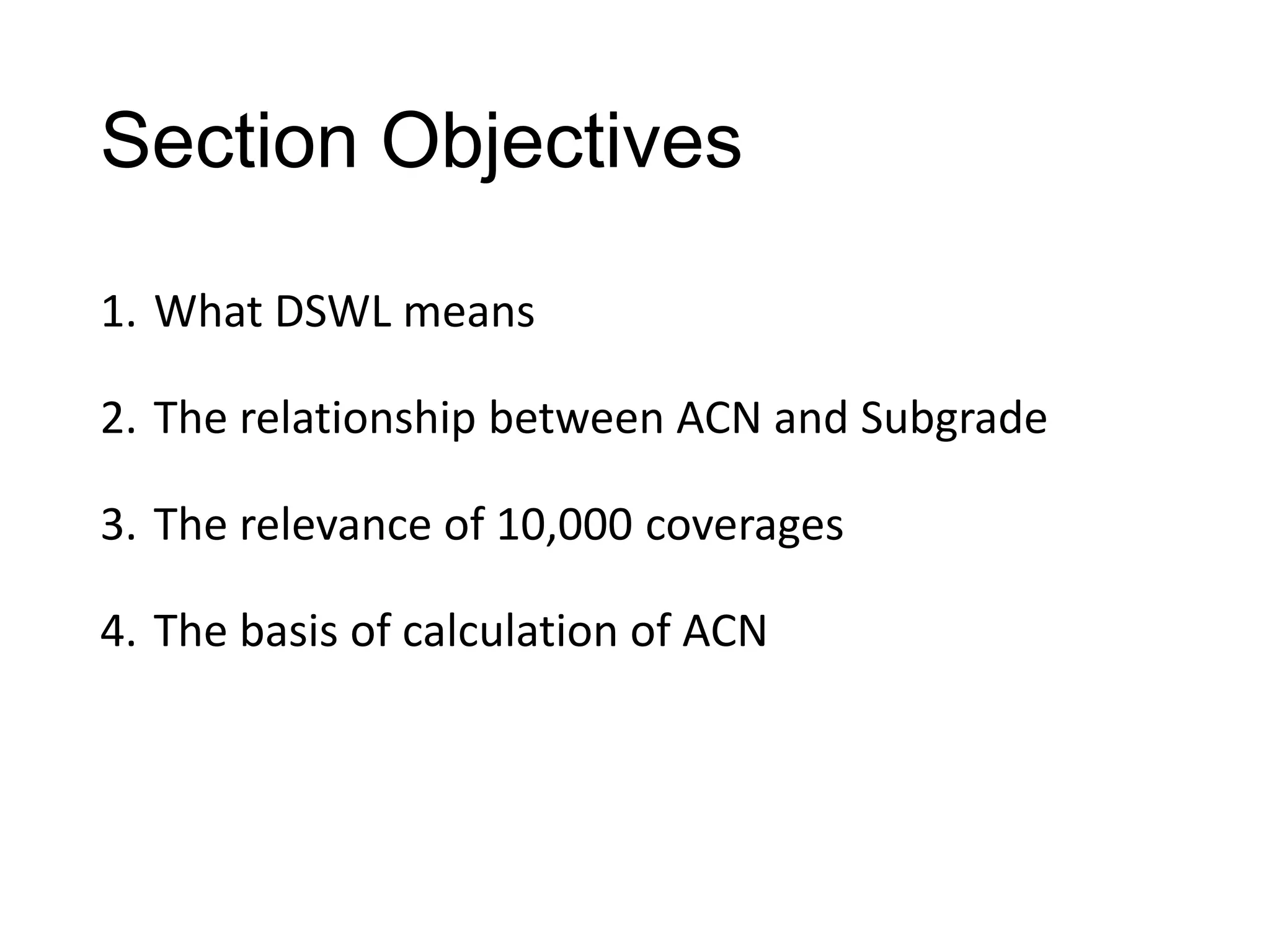 Section Objectives

1. What DSWL means

2. The relationship between ACN and Subgrade

3. The relevance of 10,000 coverages

4. The basis of calculation of ACN